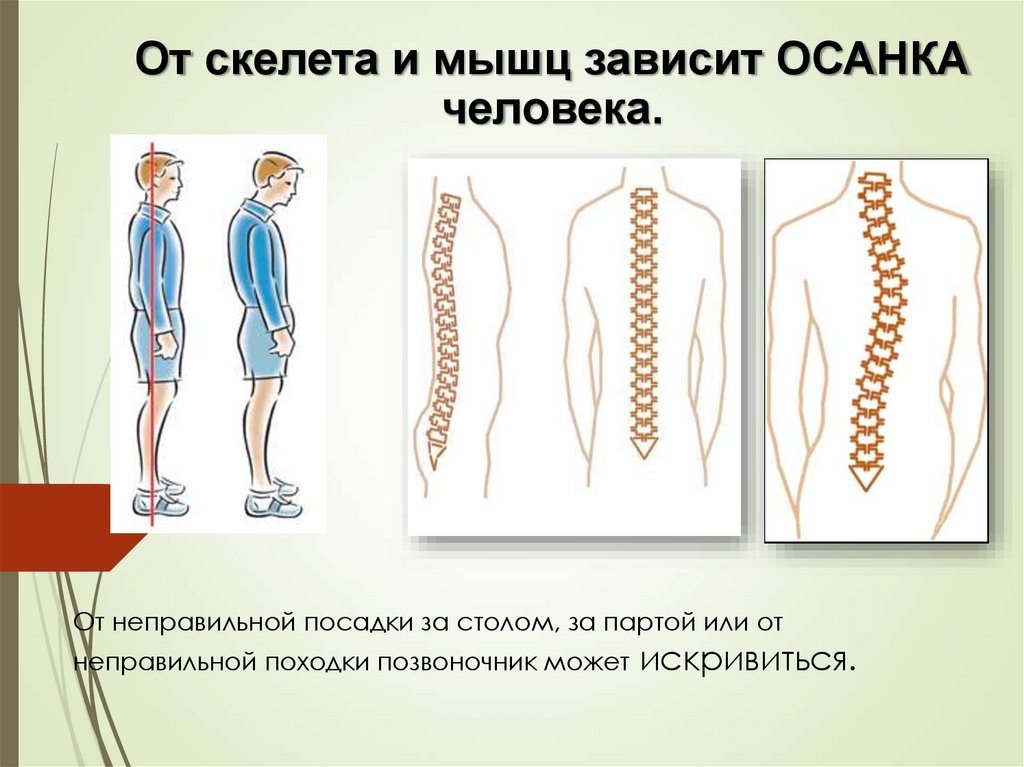 От скелета и мышц зависит ОСАНКА человека.

От неправильной посадки за столом, за партой или от неправильной походки позвоночник может искривиться.